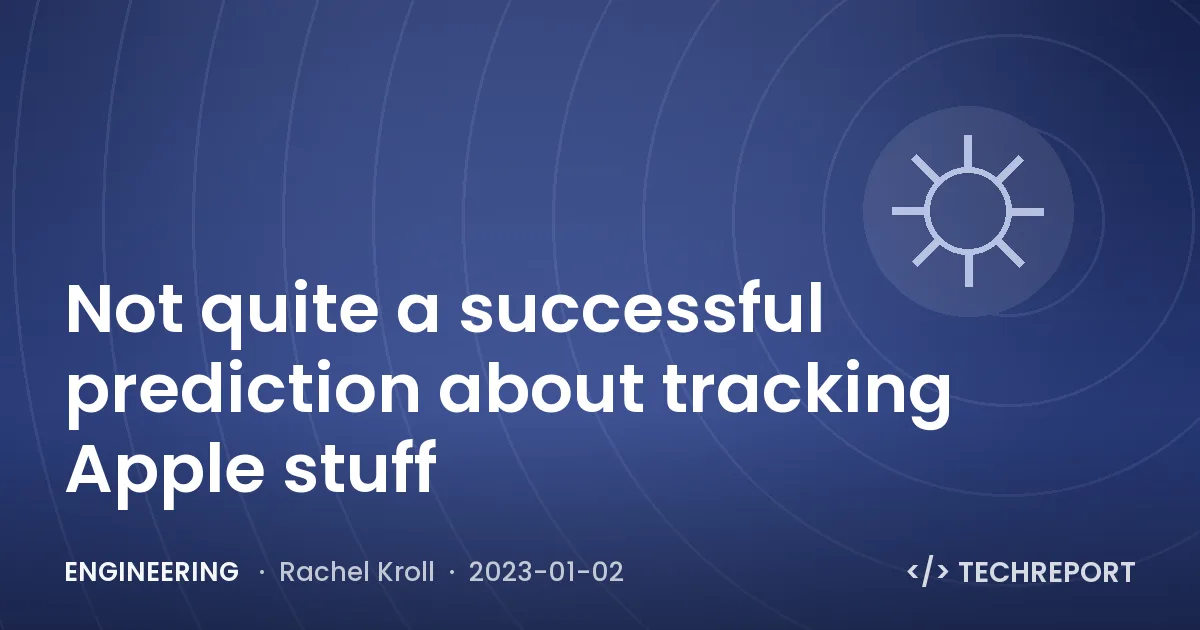 Not quite a successful prediction about tracking Apple stuff

ENGINEERING · Rachel Kroll · 2023-01-02

</> TECHREPORT